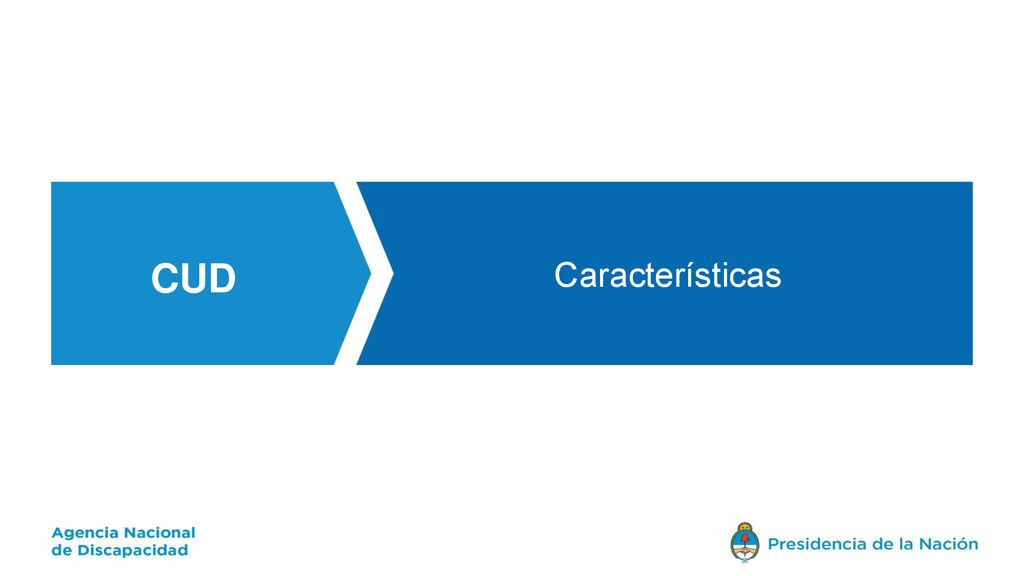 CUD

Características

Agencia Nacional
de Discapacidad

Presidencia de la Nación